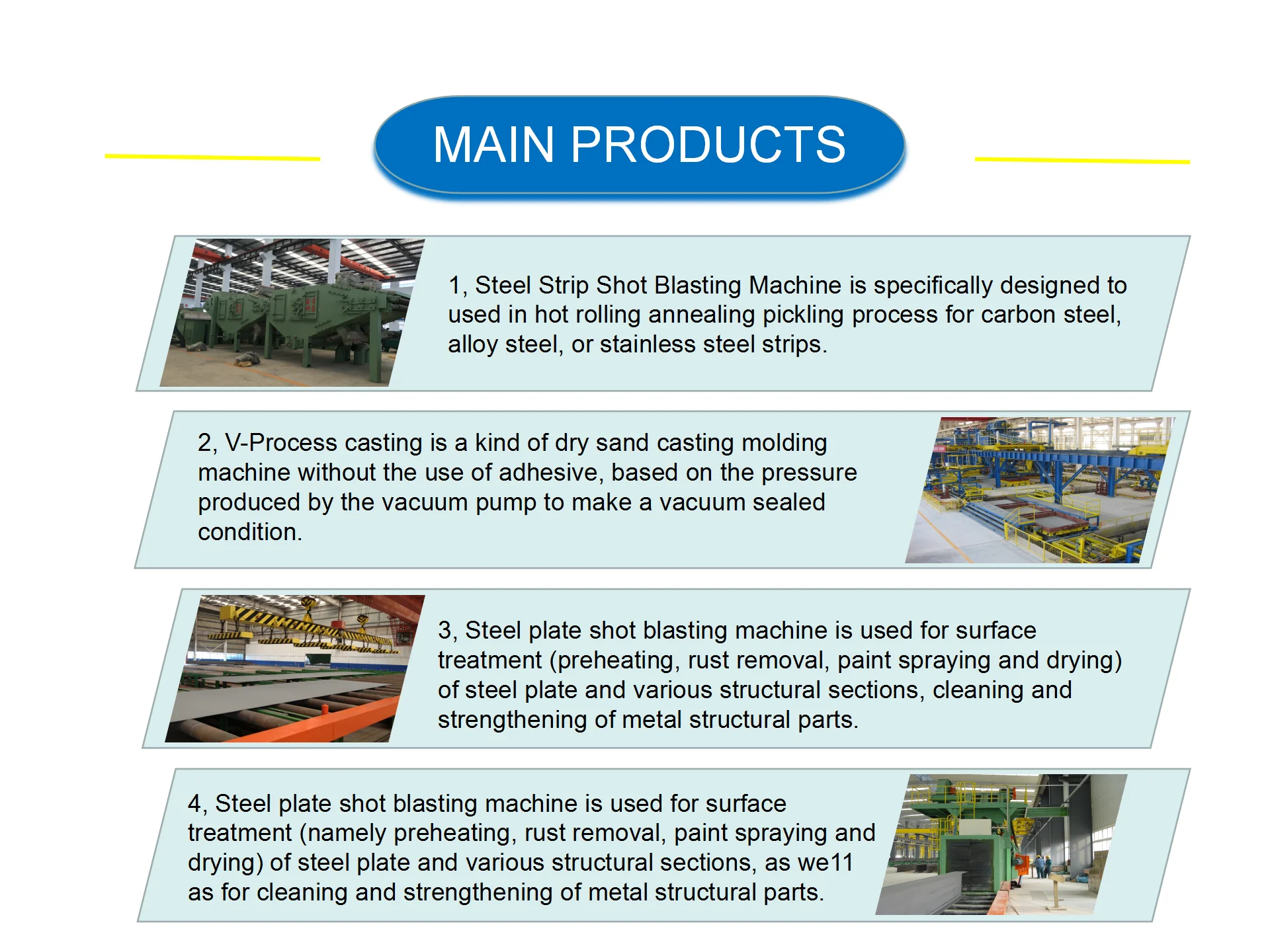 MAIN PRODUCTS

1, Steel Strip Shot Blasting Machine is specifically designed to used in hot rolling annealing pickling process for carbon steel, alloy steel, or stainless steel strips.

2, V-Process casting is a kind of dry sand casting molding machine without the use of adhesive, based on the pressure produced by the vacuum pump to make a vacuum sealed condition.

3, Steel plate shot blasting machine is used for surface treatment (preheating, rust removal, paint spraying and drying) of steel plate and various structural sections, cleaning and strengthening of metal structural parts.

4, Steel plate shot blasting machine is used for surface treatment (namely preheating, rust removal, paint spraying and drying) of steel plate and various structural sections, as we11 as for cleaning and strengthening of metal structural parts.